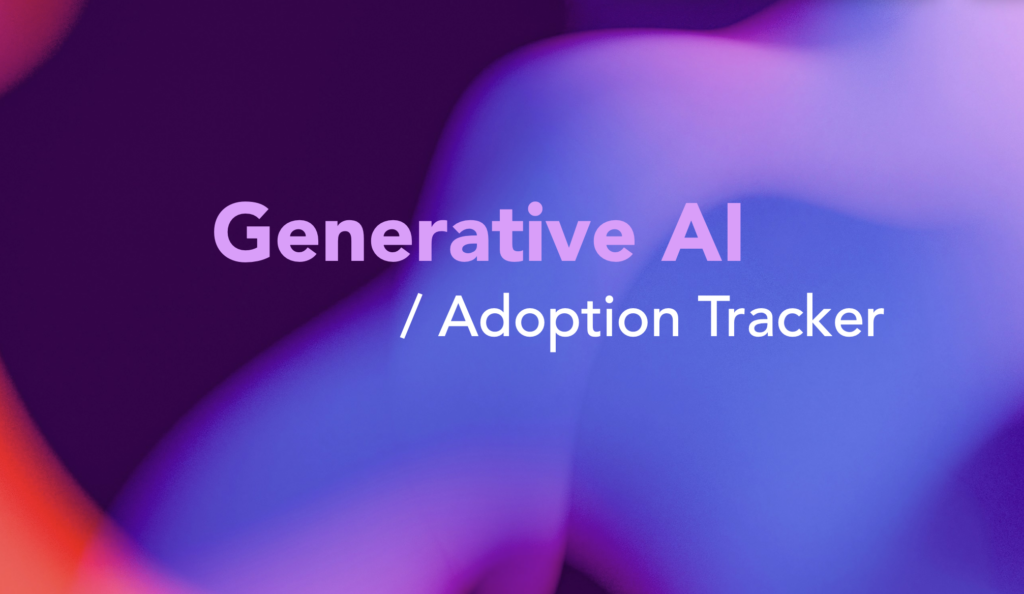 Generative AI
/ Adoption Tracker